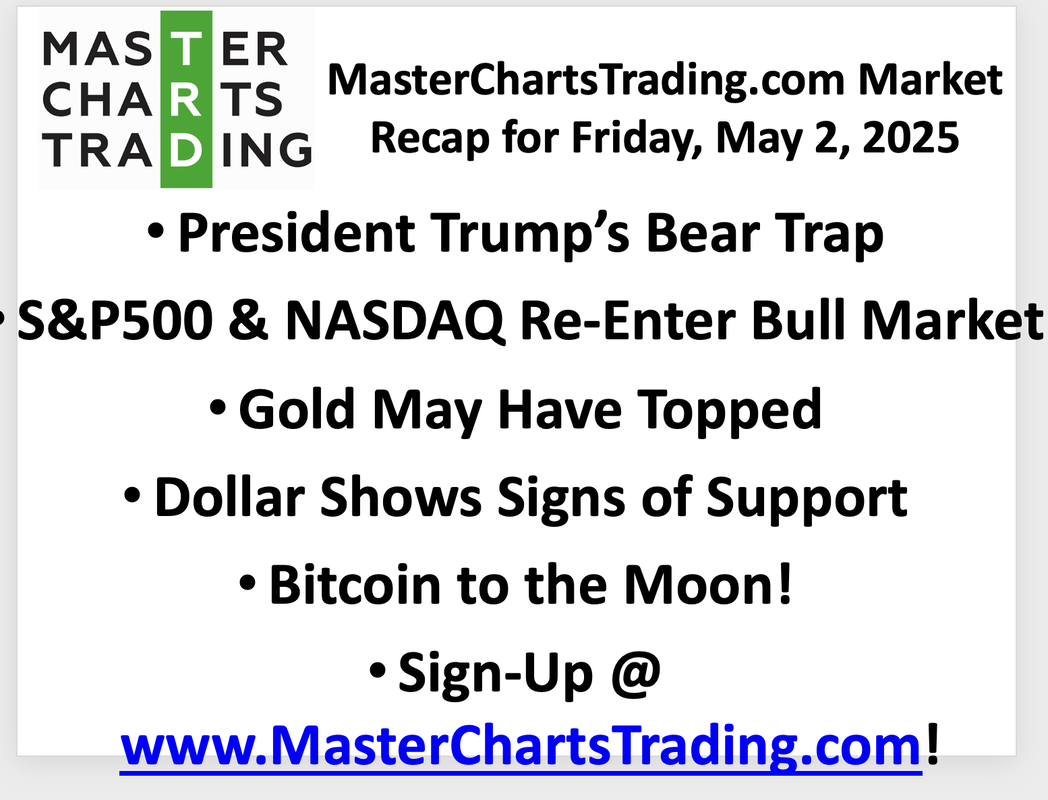 MASTER
CHARTS
TRADING

MasterChartsTrading.com Market Recap for Friday, May 2, 2025

• President Trump's Bear Trap

• S&P500 & NASDAQ Re-Enter Bull Market

• Gold May Have Topped

• Dollar Shows Signs of Support

• Bitcoin to the Moon!

• Sign-Up @ www.MasterChartsTrading.com!